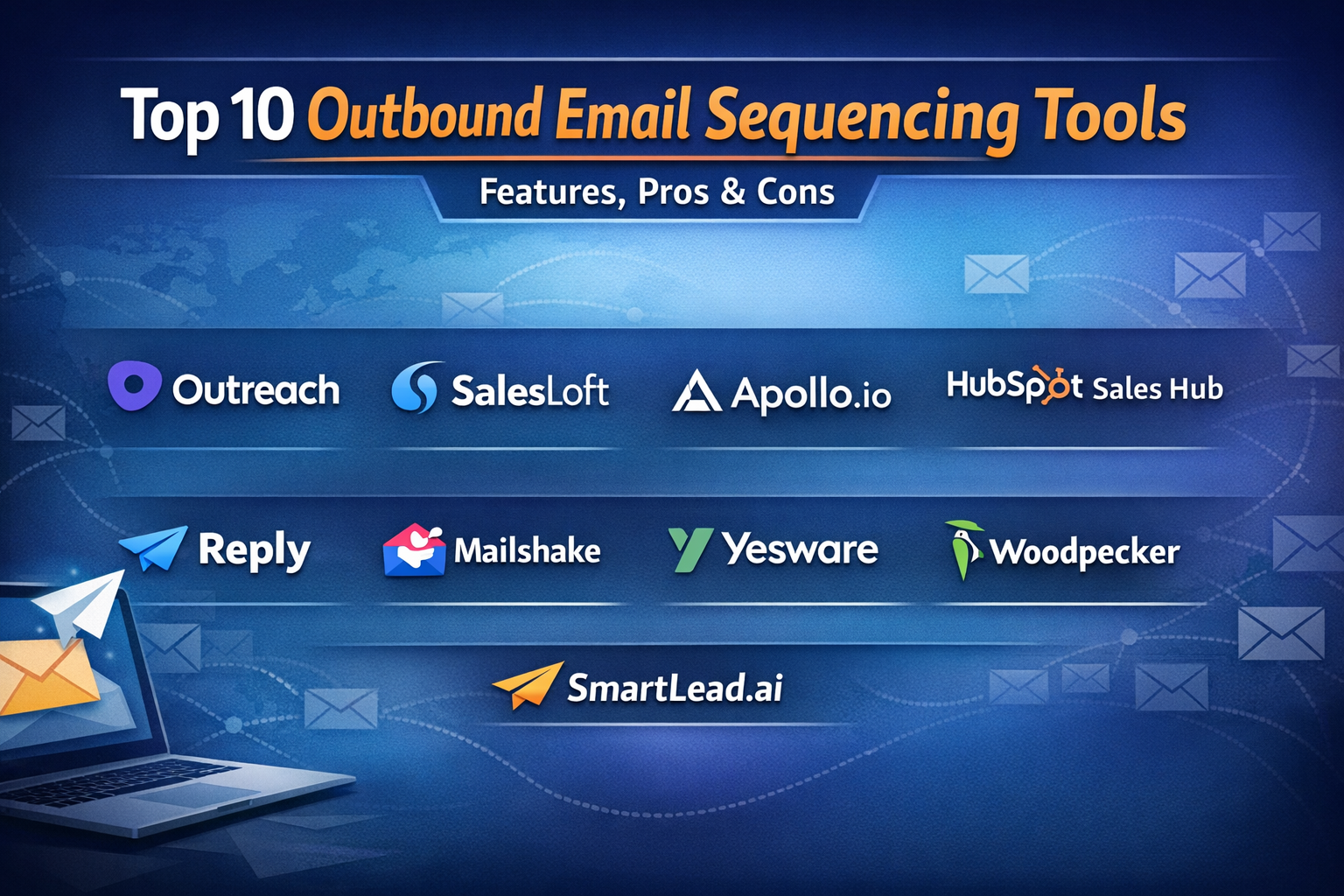 Top 10 Outbound Email Sequencing Tools

Features, Pros & Cons

Outreach

SalesLoft

Apollo.io

HubSpot Sales Hub

Reply

Mailshake

Yesware

Woodpecker

SmartLead.ai